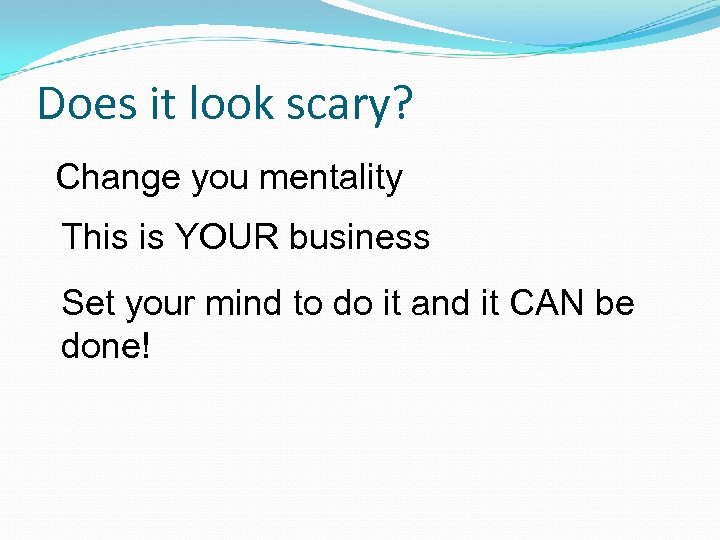 Does it look scary?

Change you mentality

This is YOUR business

Set your mind to do it and it CAN be done!